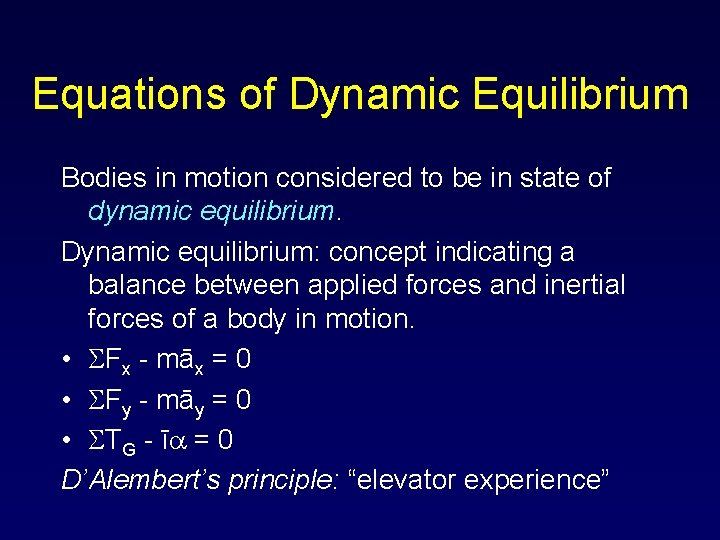 Equations of Dynamic Equilibrium

Bodies in motion considered to be in state of dynamic equilibrium.

Dynamic equilibrium: concept indicating a balance between applied forces and inertial forces of a body in motion.

• $\Sigma F_x - m\bar{a}_x = 0$

• $\Sigma F_y - m\bar{a}_y = 0$

• $\Sigma T_G - \bar{I}\alpha = 0$

D'Alembert's principle: "elevator experience"